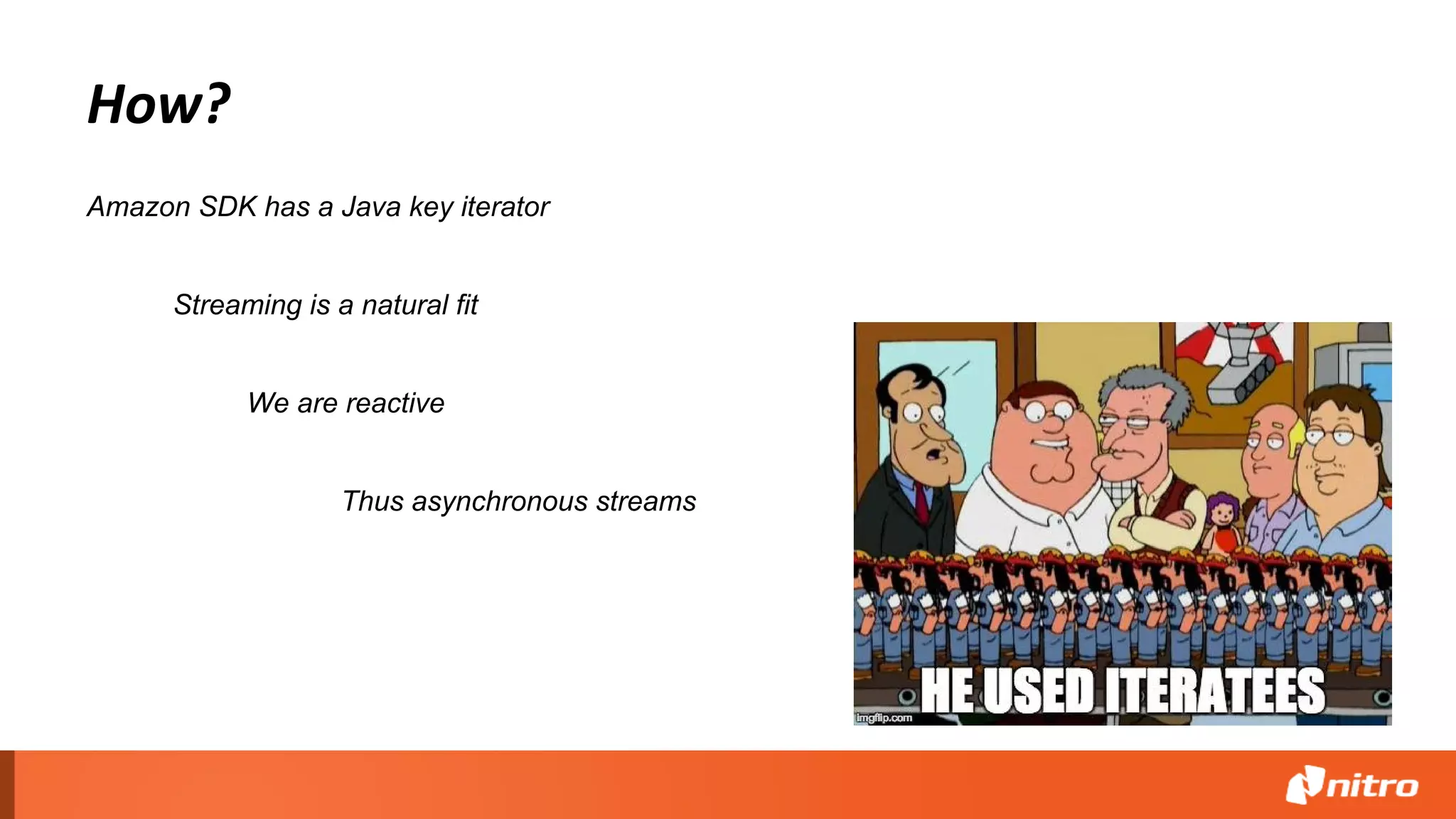 How?

Amazon SDK has a Java key iterator

Streaming is a natural fit

We are reactive

Thus asynchronous streams

HE USED ITERATEES

imgflip.com

nitro